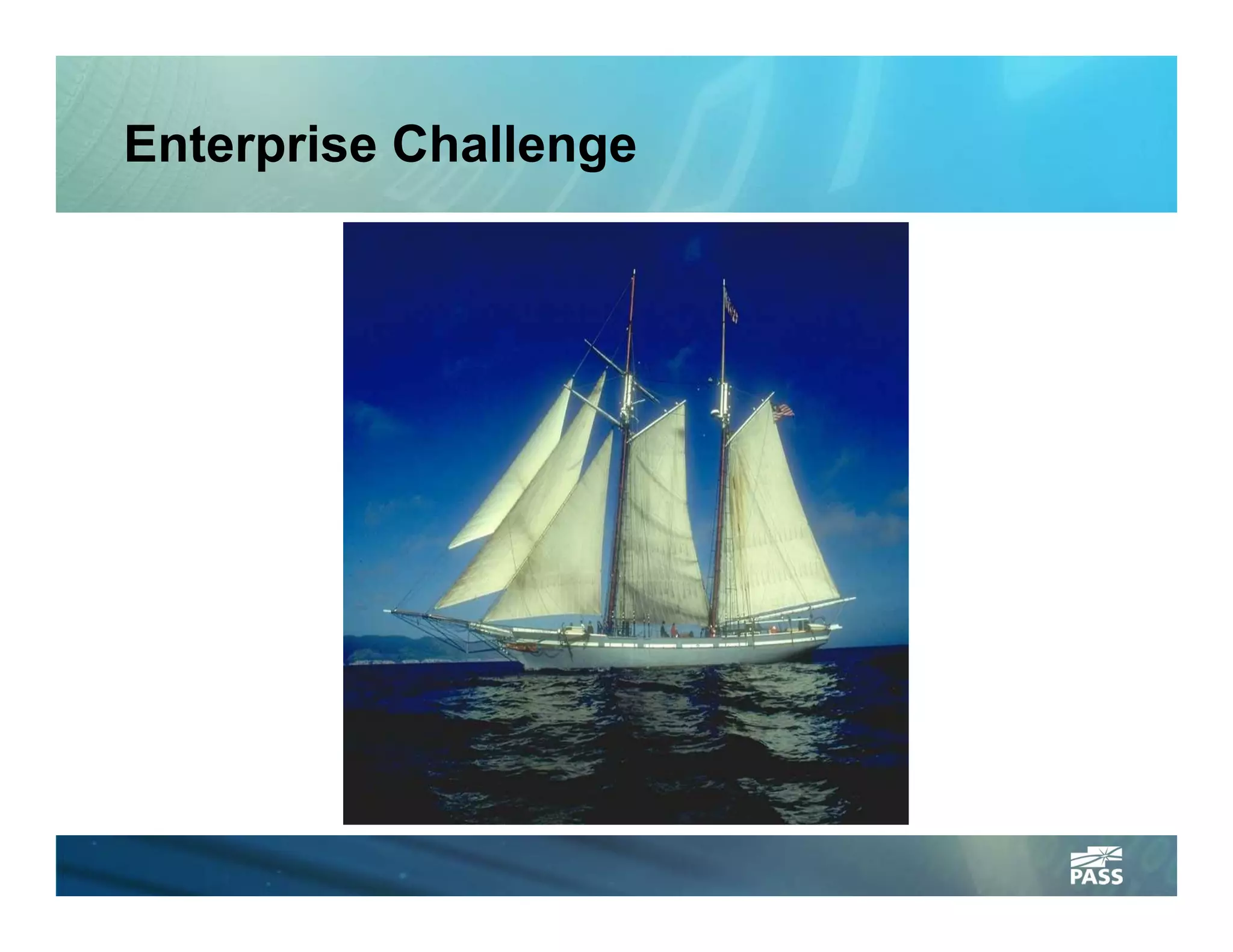 Enterprise Challenge

PASS